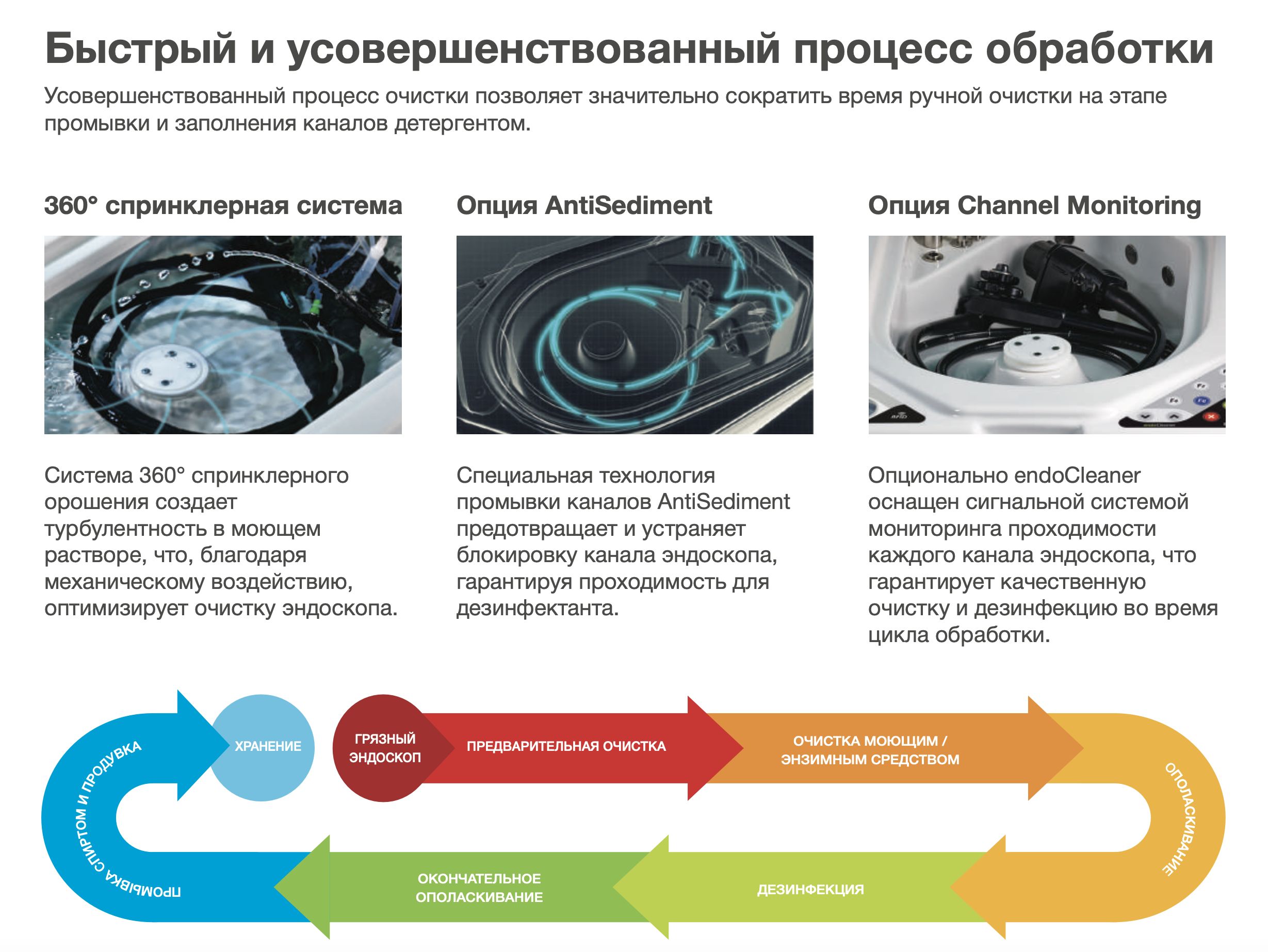 Быстрый и усовершенствованный процесс обработки

Усовершенствованный процесс очистки позволяет значительно сократить время ручной очистки на этапе промывки и заполнения каналов детергентом.

360° спринклерная система

Система 360° спринклерного орошения создает турбулентность в моющем растворе, что, благодаря механическому воздействию, оптимизирует очистку эндоскопа.

Опция AntiSediment

Специальная технология промывки каналов AntiSediment предотвращает и устраняет блокировку канала эндоскопа, гарантируя проходимость для дезинфектанта.

Опция Channel Monitoring

Опционально endoCleaner оснащен сигнальной системой мониторинга проходимости каждого канала эндоскопа, что гарантирует качественную очистку и дезинфекцию во время цикла обработки.

ХРАНЕНИЕ

ГРЯЗНЫЙ ЭНДОСКОП

ПРЕДВАРИТЕЛЬНАЯ ОЧИСТКА

ОЧИСТКА МОЮЩИМ / ЭНЗИМНЫМ СРЕДСТВОМ

ОПОЛАСКИВАНИЕ

ДЕЗИНФЕКЦИЯ

ОКОНЧАТЕЛЬНОЕ ОПОЛАСКИВАНИЕ

ПРОМЫВКА СПИРТОМ И ПРОДУВКА